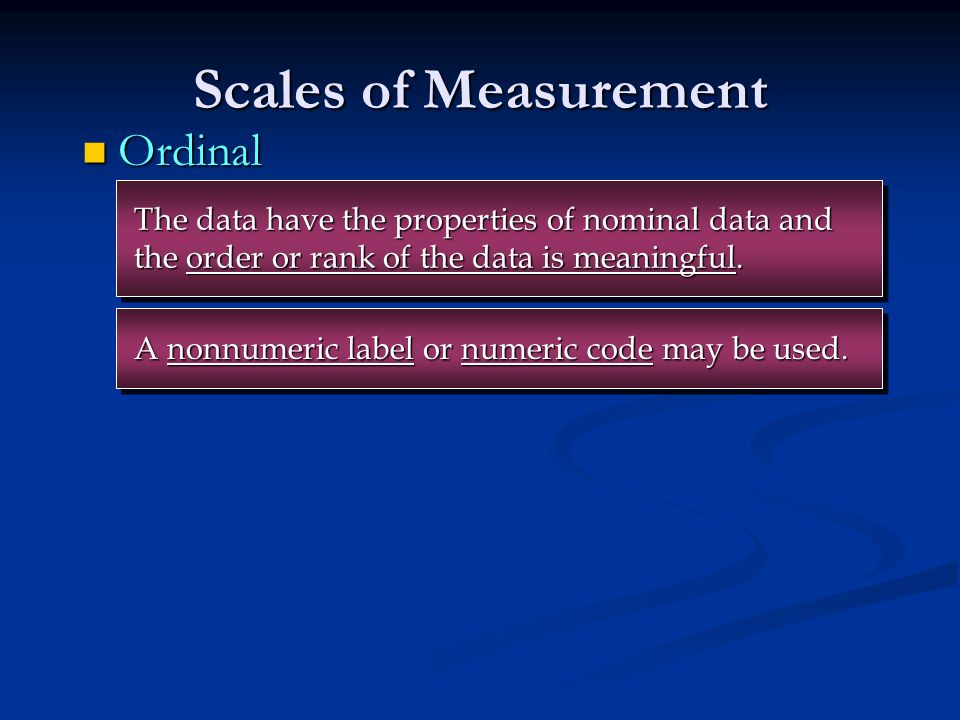 Scales of Measurement

Ordinal

The data have the properties of nominal data and the order or rank of the data is meaningful.

A nonnumeric label or numeric code may be used.